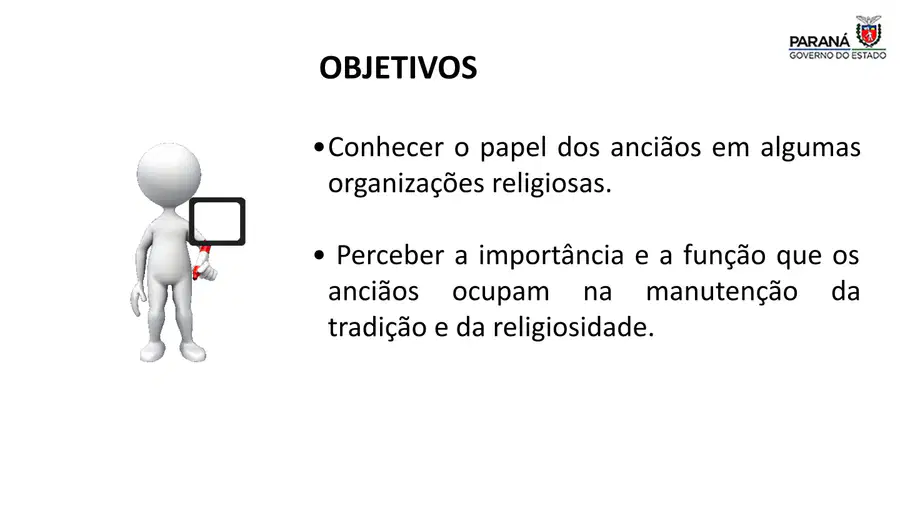 PARANÁ
GOVERNO DO ESTADO

OBJETIVOS

• Conhecer o papel dos anciãos em algumas organizações religiosas.

• Perceber a importância e a função que os anciãos ocupam na manutenção da tradição e da religiosidade.